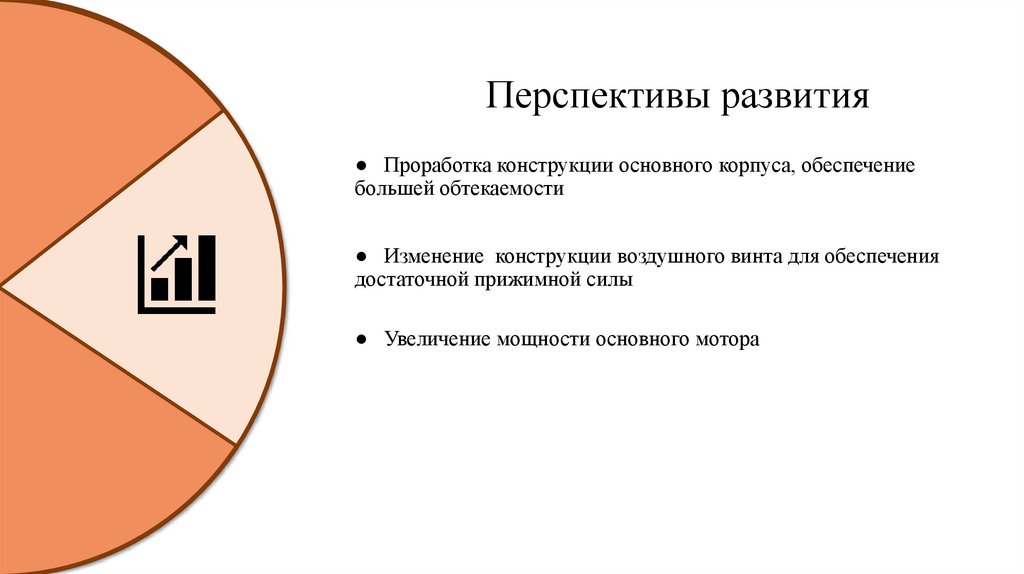 Перспективы развития

● Проработка конструкции основного корпуса, обеспечение большей обтекаемости

● Изменение конструкции воздушного винта для обеспечения достаточной прижимной силы

● Увеличение мощности основного мотора